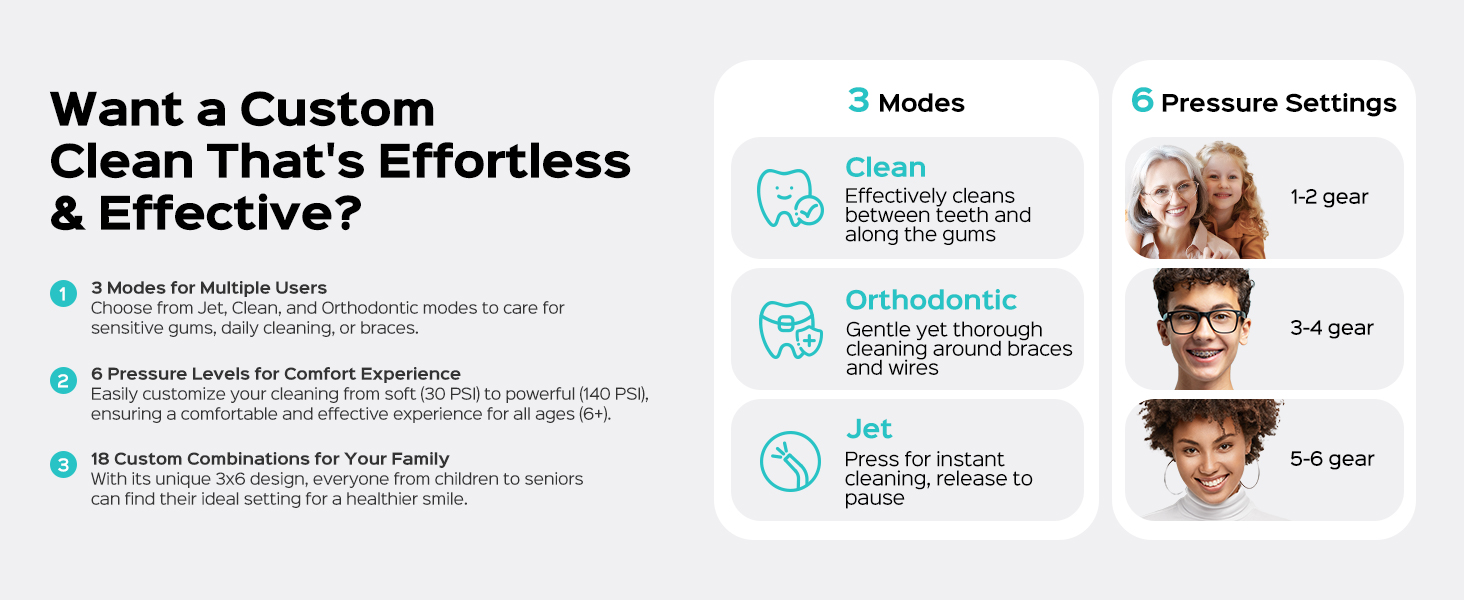 Want a Custom Clean That's Effortless & Effective?

1 3 Modes for Multiple Users
Choose from Jet, Clean, and Orthodontic modes to care for sensitive gums, daily cleaning, or braces.

2 6 Pressure Levels for Comfort Experience
Easily customize your cleaning from soft (30 PSI) to powerful (140 PSI), ensuring a comfortable and effective experience for all ages (6+).

3 18 Custom Combinations for Your Family
With its unique 3x6 design, everyone from children to seniors can find their ideal setting for a healthier smile.

3 Modes

Clean
Effectively cleans between teeth and along the gums

Orthodontic
Gentle yet thorough cleaning around braces and wires

Jet
Press for instant cleaning, release to pause

6 Pressure Settings

1-2 gear

3-4 gear

5-6 gear